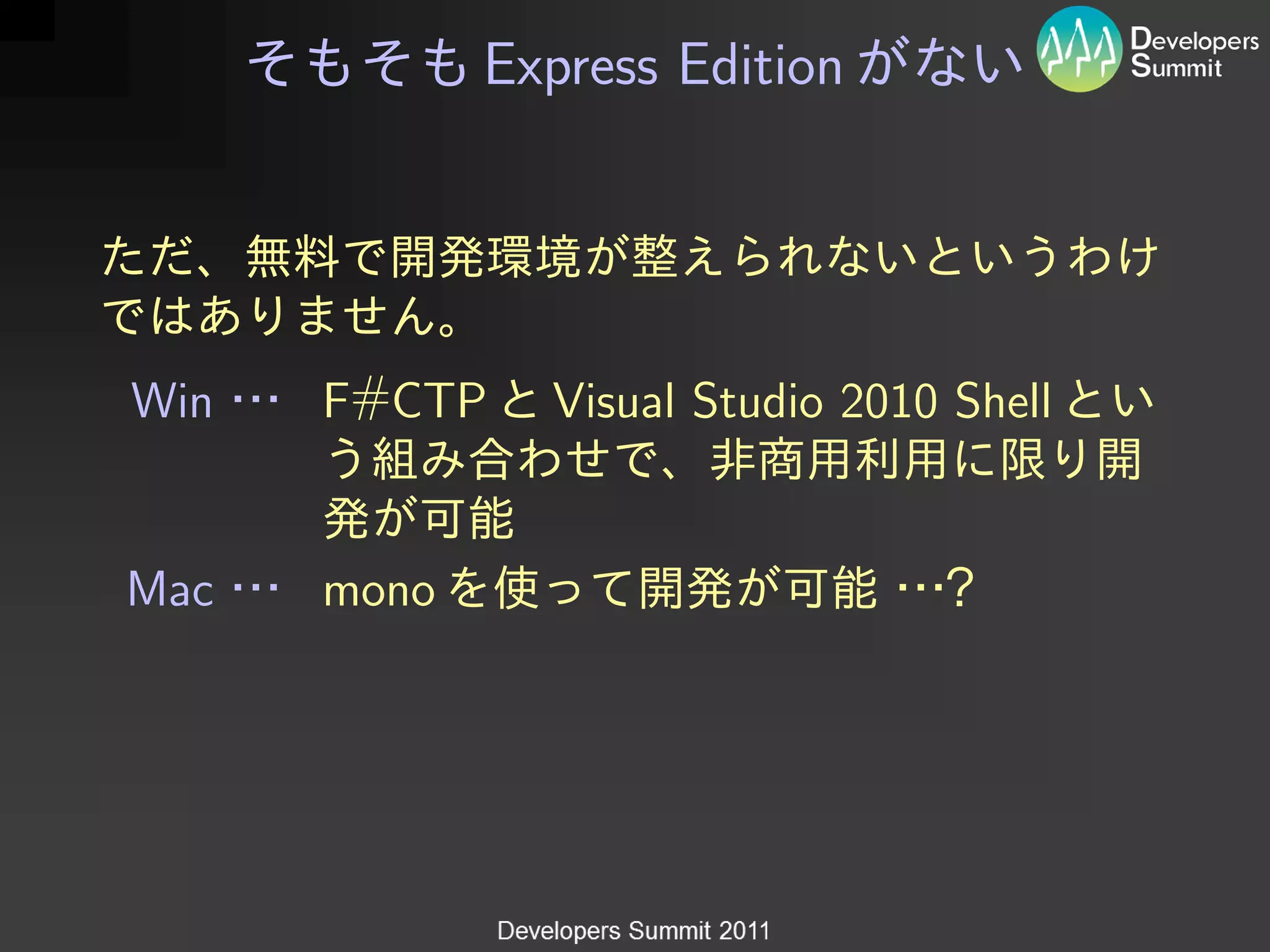 そもそも Express Edition がない

Developers Summit

ただ、無料で開発環境が整えられないというわけではありません。

Win ⋯ F#CTP と Visual Studio 2010 Shell という組み合わせで、非商用利用に限り開発が可能

Mac ⋯ mono を使って開発が可能 ⋯?

Developers Summit 2011